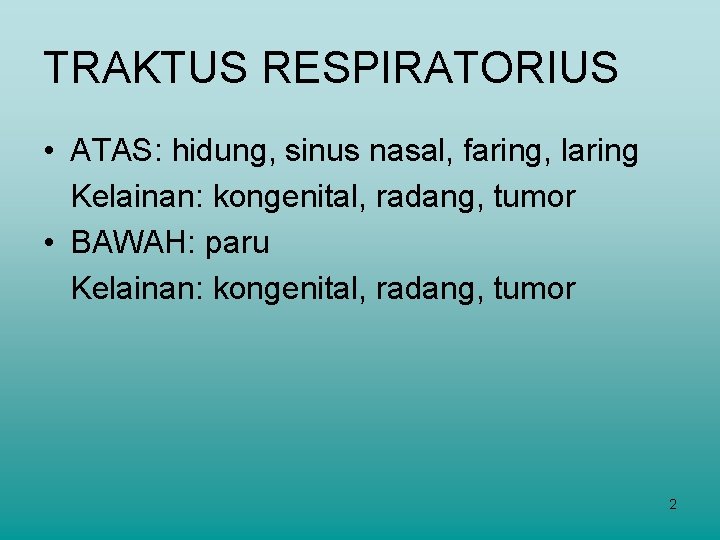 TRAKTUS RESPIRATORIUS

• ATAS: hidung, sinus nasal, faring, laring
Kelainan: kongenital, radang, tumor
• BAWAH: paru
Kelainan: kongenital, radang, tumor

2